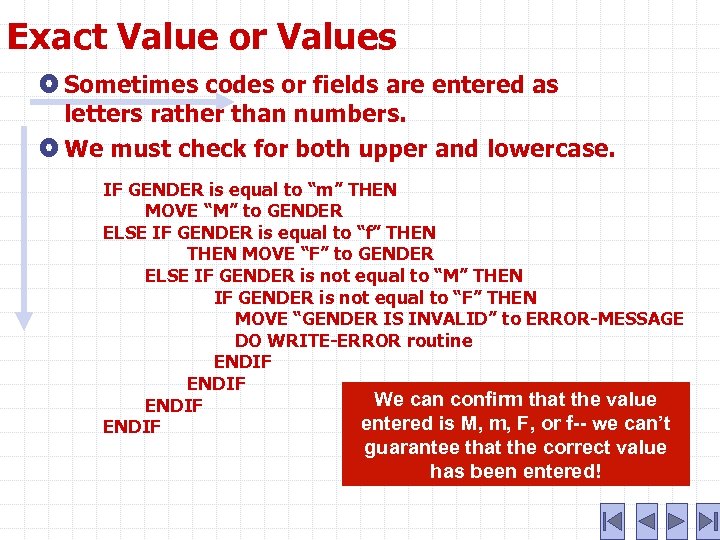 Exact Value or Values

Sometimes codes or fields are entered as letters rather than numbers.

We must check for both upper and lowercase.

IF GENDER is equal to “m” THEN
MOVE “M” to GENDER
ELSE IF GENDER is equal to “f” THEN
THEN MOVE “F” to GENDER
ELSE IF GENDER is not equal to “M” THEN
IF GENDER is not equal to “F” THEN
MOVE “GENDER IS INVALID” to ERROR-MESSAGE
DO WRITE-ERROR routine
ENDIF
ENDIF
ENDIF
ENDIF

We can confirm that the value entered is M, m, F, or f-- we can’t guarantee that the correct value has been entered!